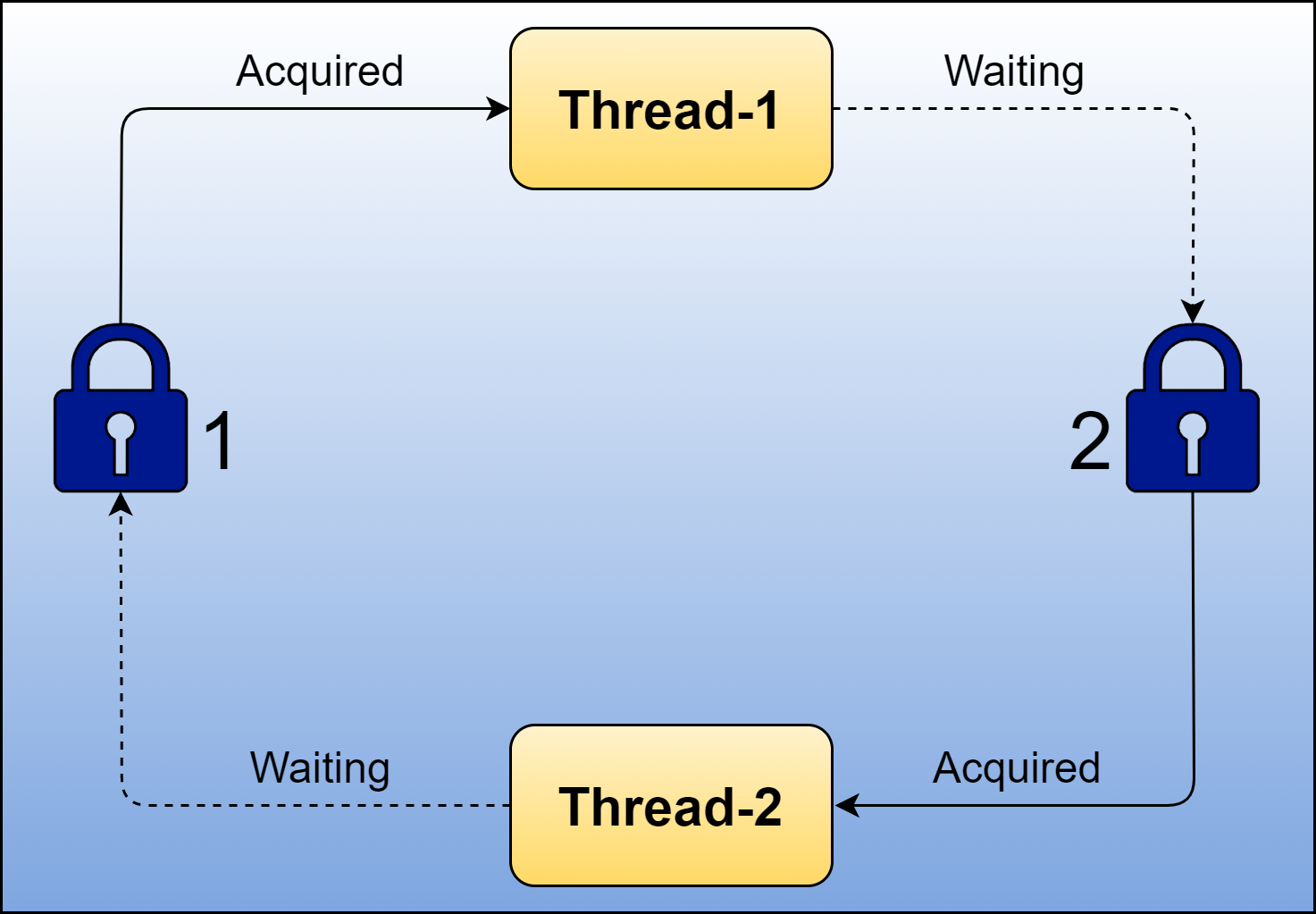 Acquired

Thread-1

Waiting

1

2

Waiting

Thread-2

Acquired